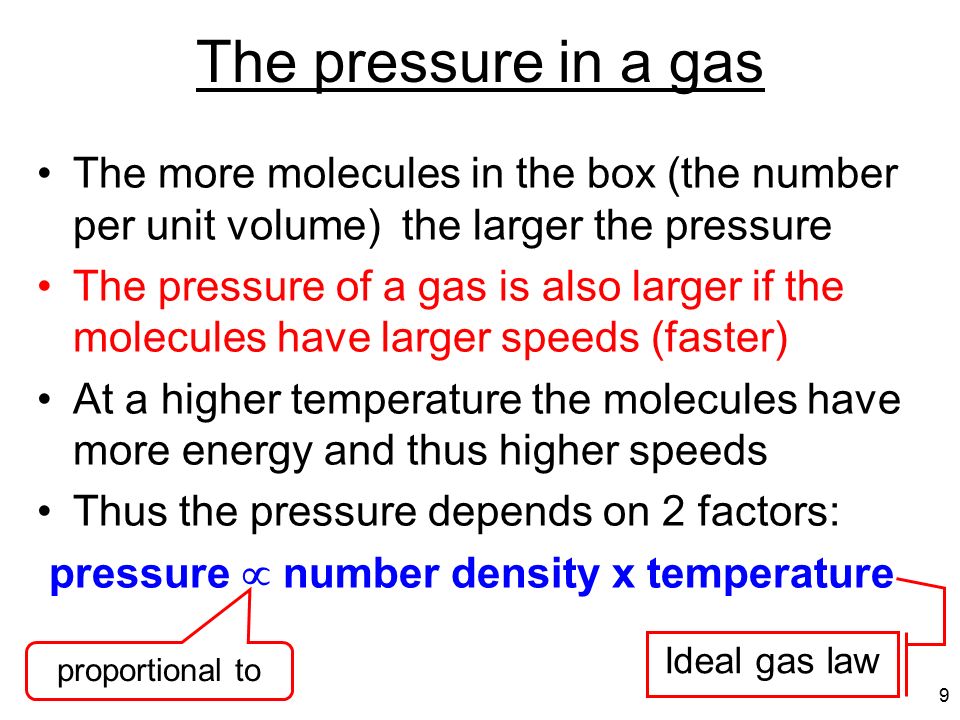 The pressure in a gas

• The more molecules in the box (the number per unit volume) the larger the pressure
• The pressure of a gas is also larger if the molecules have larger speeds (faster)
• At a higher temperature the molecules have more energy and thus higher speeds
• Thus the pressure depends on 2 factors:

pressure $\propto$ number density x temperature

proportional to

Ideal gas law

9